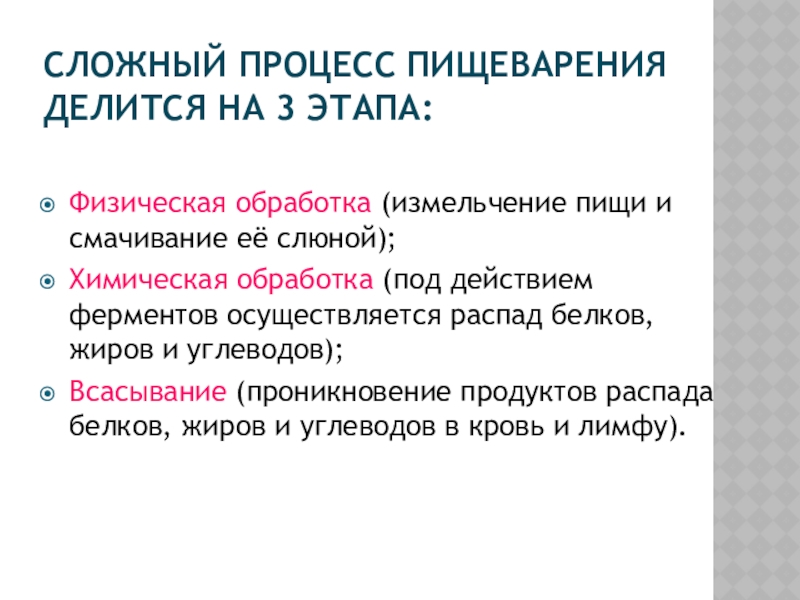 СЛОЖНЫЙ ПРОЦЕСС ПИЩЕВАРЕНИЯ ДЕЛИТСЯ НА 3 ЭТАПА:

Физическая обработка (измельчение пищи и смачивание её слюной);

Химическая обработка (под действием ферментов осуществляется распад белков, жиров и углеводов);

Всасывание (проникновение продуктов распада белков, жиров и углеводов в кровь и лимфу).